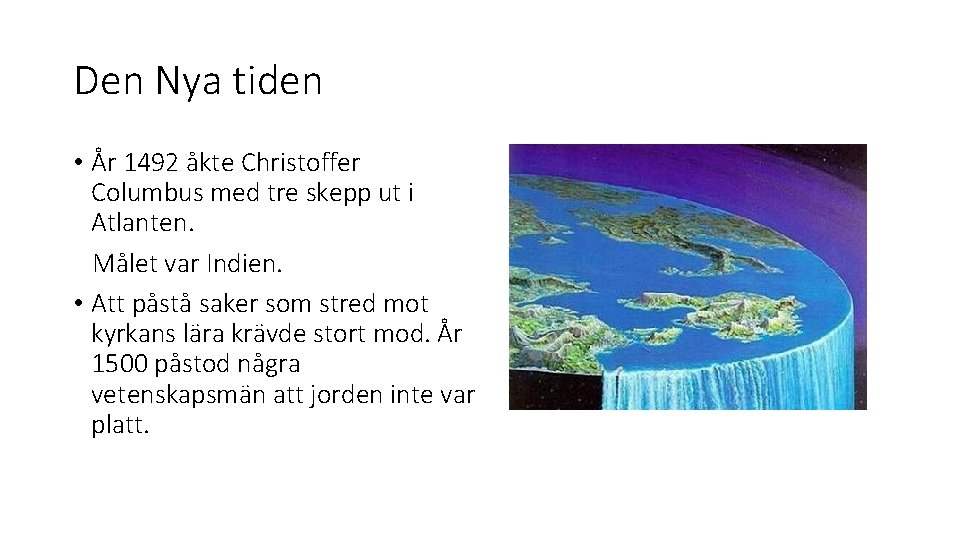 Den Nya tiden

• År 1492 åkte Christoffer Columbus med tre skepp ut i Atlanten.

Målet var Indien.

• Att påstå saker som stred mot kyrkans lära krävde stort mod. År 1500 påstod några vetenskapsmän att jorden inte var platt.